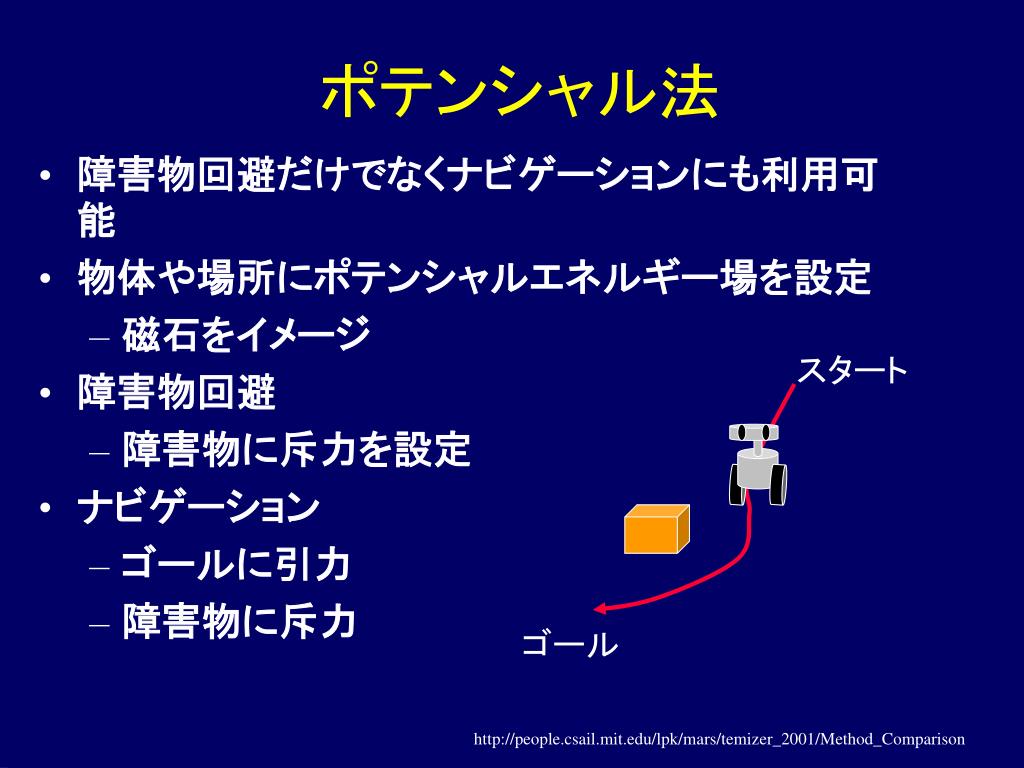 ポテンシャル法

• 障害物回避だけでなくナビゲーションにも利用可能
• 物体や場所にポテンシャルエネルギー場を設定
– 磁石をイメージ
• 障害物回避
– 障害物に斥力を設定
• ナビゲーション
– ゴールに引力
– 障害物に斥力

スタート

ゴール

http://people.csail.mit.edu/lpk/mars/temizer_2001/Method_Comparison